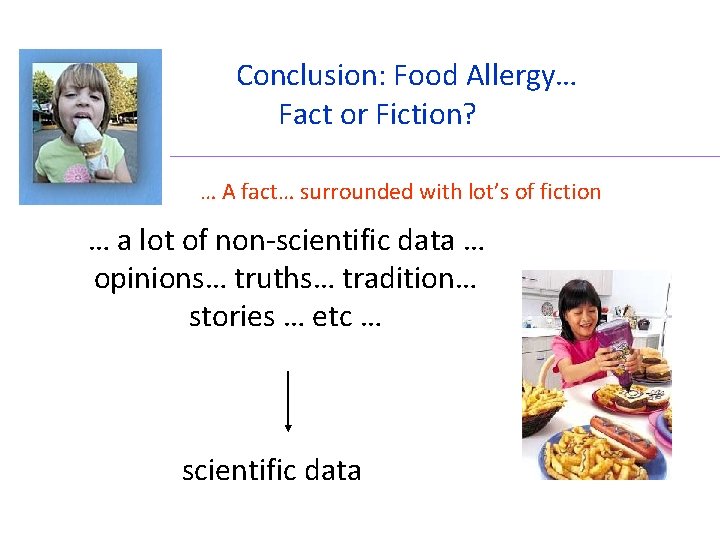 Conclusion: Food Allergy… Fact or Fiction?

… A fact… surrounded with lot's of fiction

… a lot of non-scientific data … opinions… truths… tradition… stories … etc …

scientific data